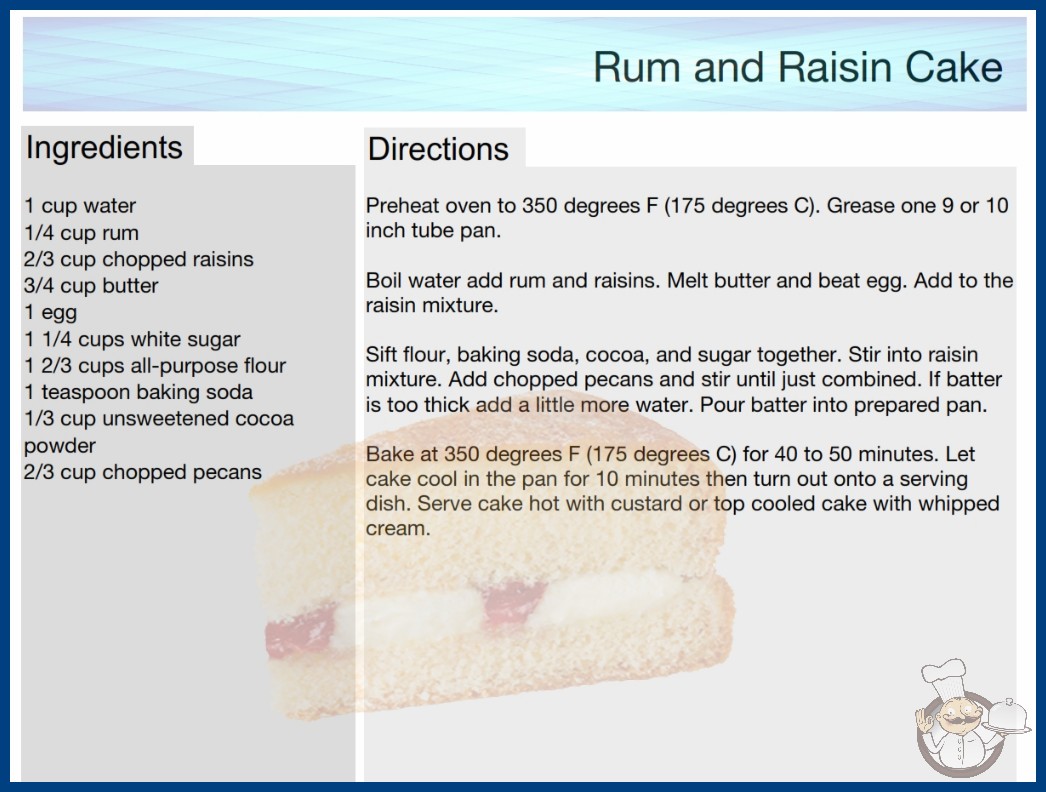 Rum and Raisin Cake

Ingredients

1 cup water
1/4 cup rum
2/3 cup chopped raisins
3/4 cup butter
1 egg
1 1/4 cups white sugar
1 2/3 cups all-purpose flour
1 teaspoon baking soda
1/3 cup unsweetened cocoa powder
2/3 cup chopped pecans

Directions

Preheat oven to 350 degrees F (175 degrees C). Grease one 9 or 10 inch tube pan.

Boil water add rum and raisins. Melt butter and beat egg. Add to the raisin mixture.

Sift flour, baking soda, cocoa, and sugar together. Stir into raisin mixture. Add chopped pecans and stir until just combined. If batter is too thick add a little more water. Pour batter into prepared pan.

Bake at 350 degrees F (175 degrees C) for 40 to 50 minutes. Let cake cool in the pan for 10 minutes then turn out onto a serving dish. Serve cake hot with custard or top cooled cake with whipped cream.